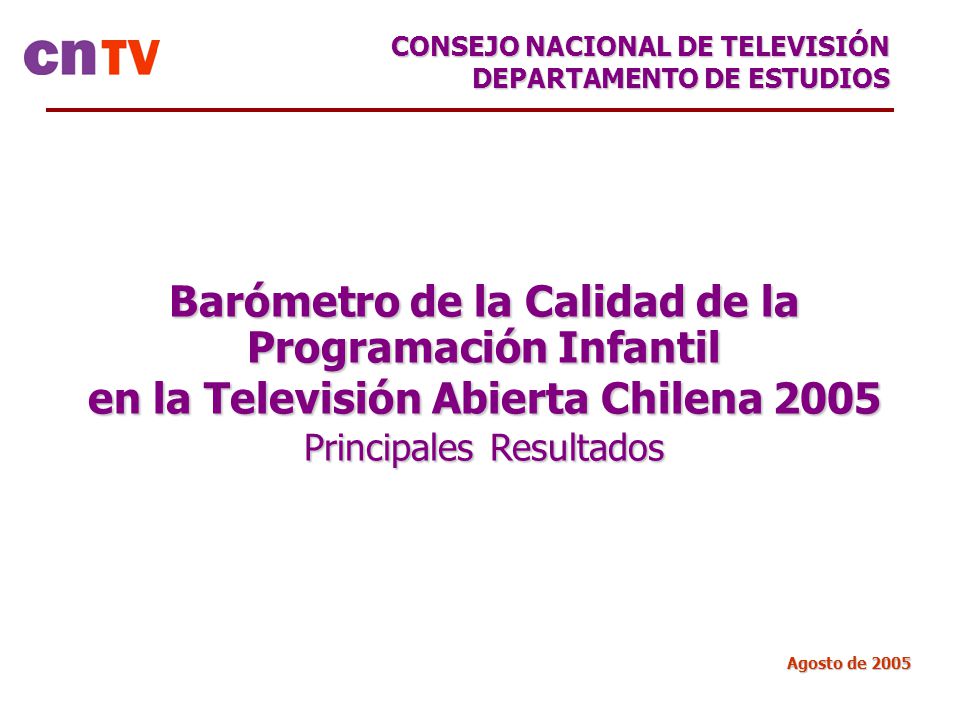 cnTV

CONSEJO NACIONAL DE TELEVISIÓN
DEPARTAMENTO DE ESTUDIOS

Barómetro de la Calidad de la Programación Infantil en la Televisión Abierta Chilena 2005
Principales Resultados

Agosto de 2005